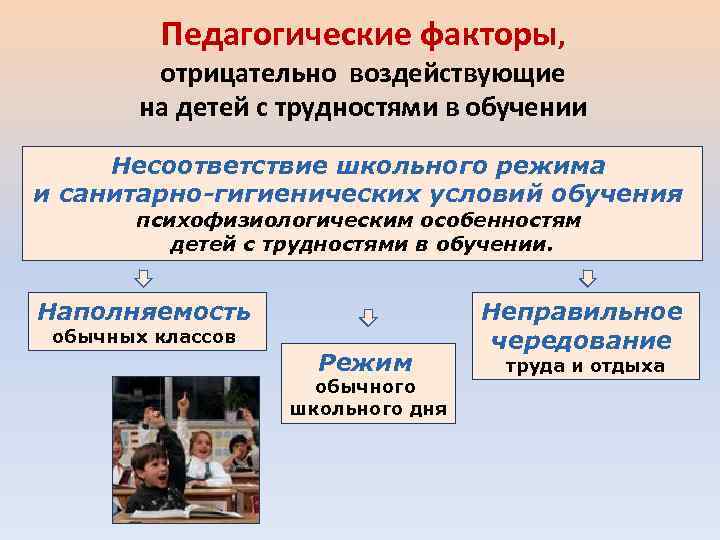 Педагогические факторы,
отрицательно воздействующие на детей с трудностями в обучении

Несоответствие школьного режима и санитарно-гигиенических условий обучения психофизиологическим особенностям детей с трудностями в обучении.

Наполняемость обычных классов

Режим обычного школьного дня

Неправильное чередование труда и отдыха